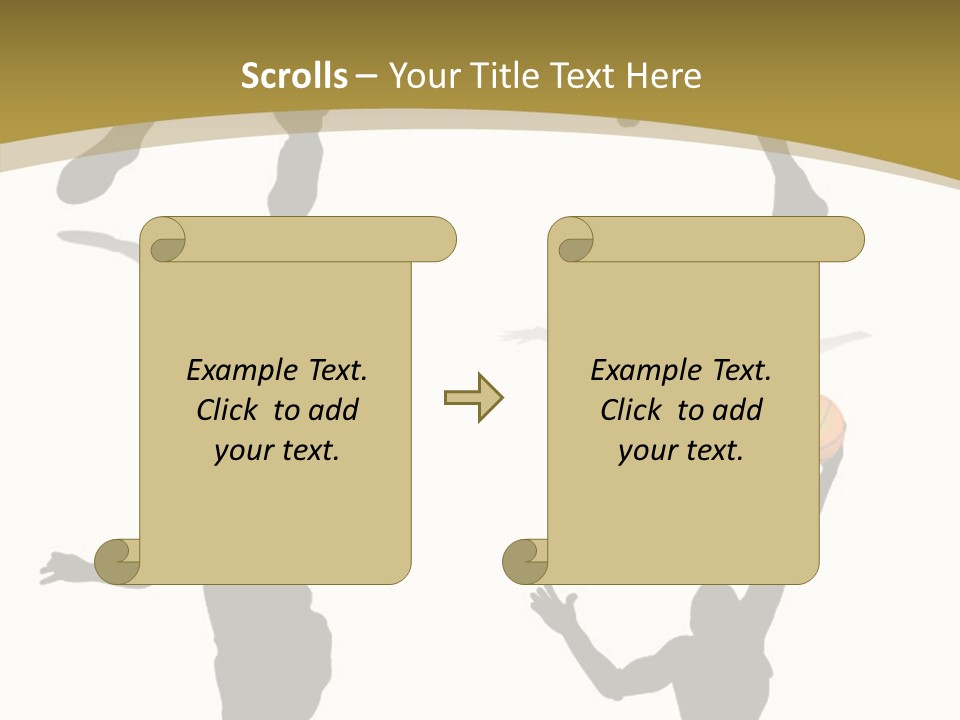 Scrolls – Your Title Text Here

Example Text. Click to add your text.

Example Text. Click to add your text.